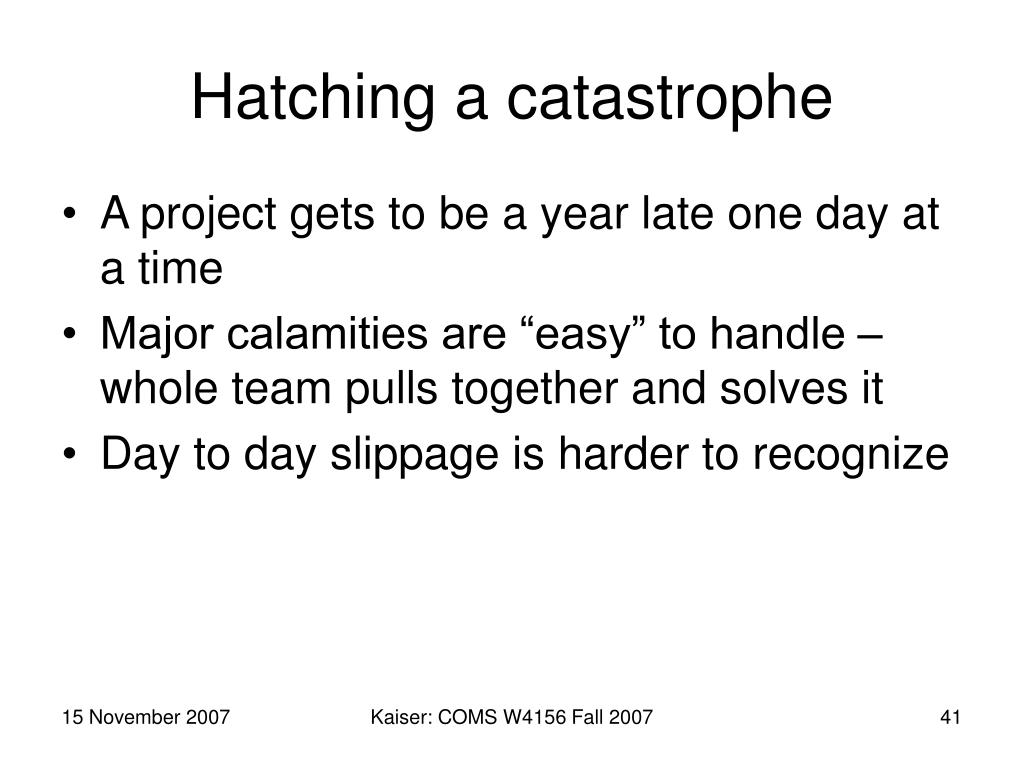 Hatching a catastrophe

• A project gets to be a year late one day at a time
• Major calamities are “easy” to handle – whole team pulls together and solves it
• Day to day slippage is harder to recognize

15 November 2007

Kaiser: COMS W4156 Fall 2007

41